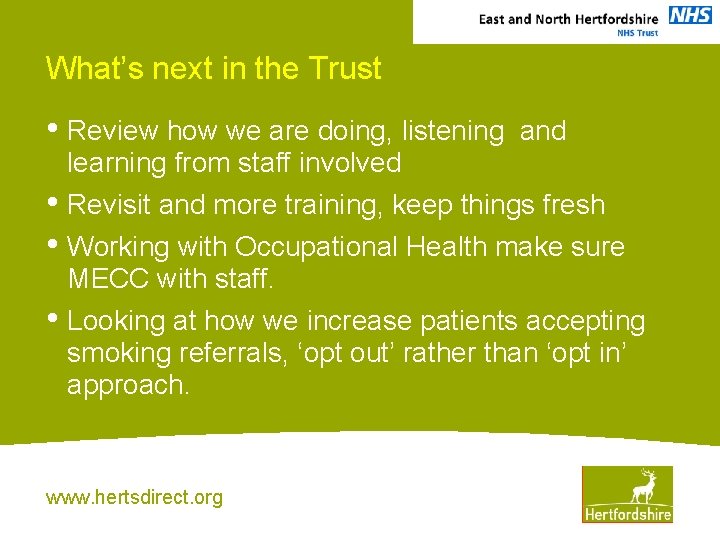 East and North Hertfordshire NHS
NHS Trust

What's next in the Trust

• Review how we are doing, listening and learning from staff involved
• Revisit and more training, keep things fresh
• Working with Occupational Health make sure MECC with staff.
• Looking at how we increase patients accepting smoking referrals, 'opt out' rather than 'opt in' approach.

www.hertsdirect.org

Hertfordshire